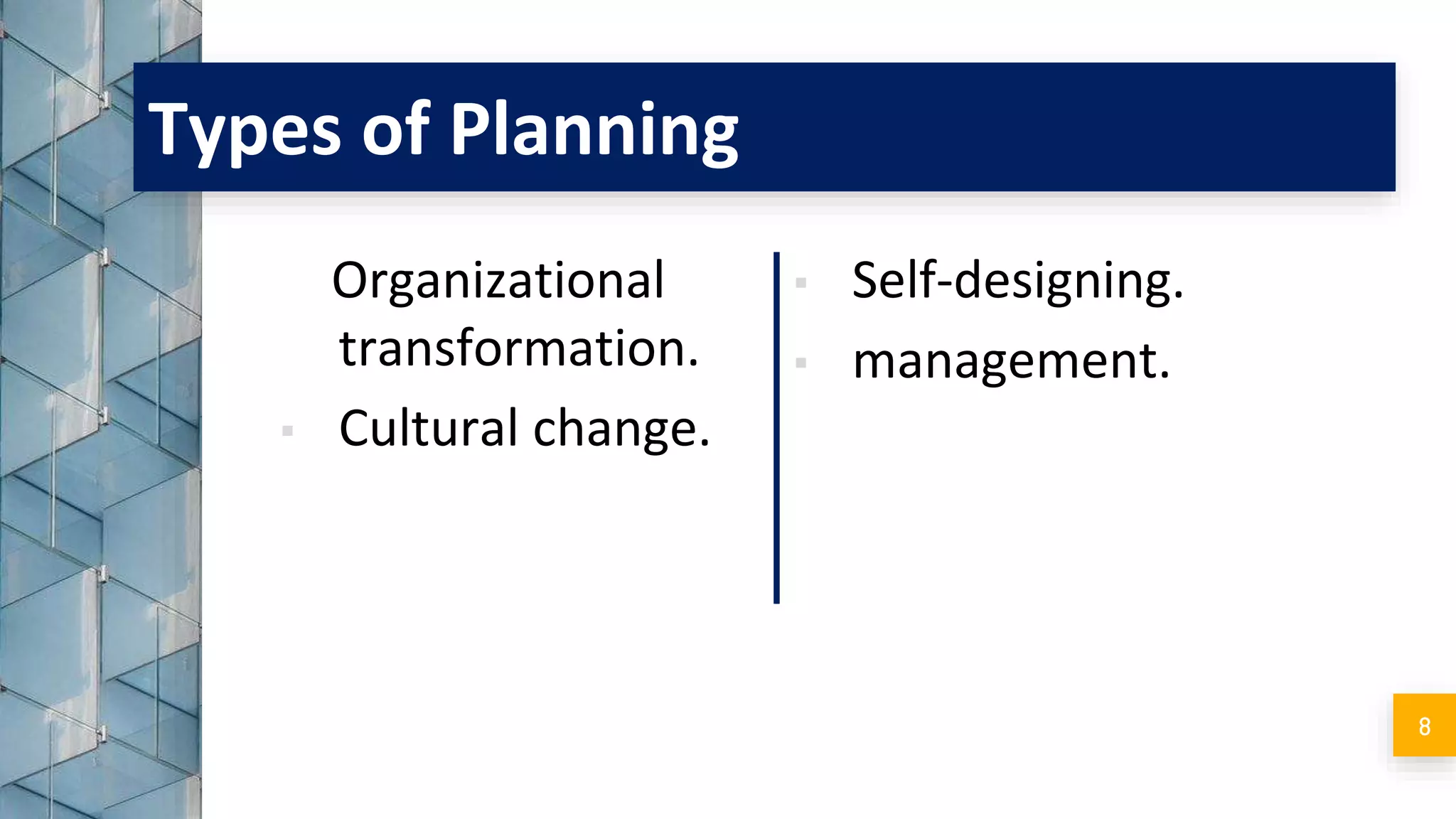 Types of Planning

Organizational transformation.

Cultural change.

Self-designing.

management.

8